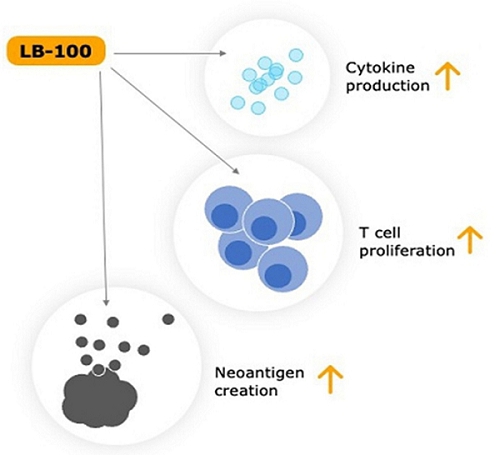 LB-100

Cytokine production

T cell proliferation

Neoantigen creation